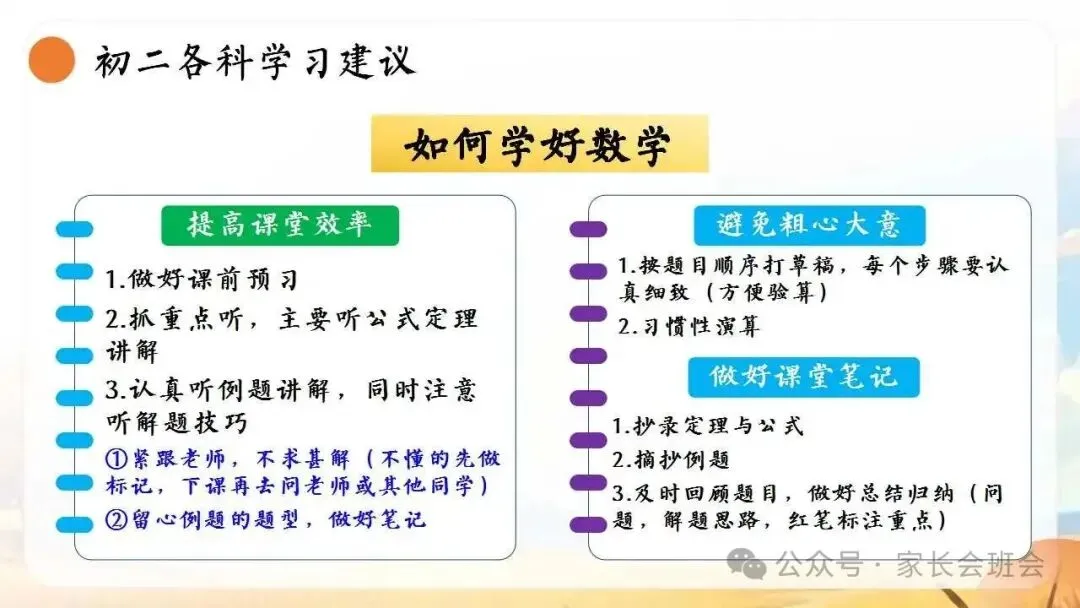 初二各科学习建议

如何学好数学

提高课堂效率

1.做好课前预习

2.抓重点听，主要听公式定理讲解

3.认真听例题讲解，同时注意听解题技巧

①紧跟老师，不求甚解（不懂的先做标记，下课再去问老师或其他同学）

②留心例题的题型，做好笔记

避免粗心大意

1.按题目顺序打草稿，每个步骤要认真细致（方便验算）

2.习惯性演算

做好课堂笔记

1.抄录定理与公式

2.摘抄例题

3.及时回顾题目，做好总结归纳（问题，解题思路，红笔标注重点）

公众号 · 家长会班会